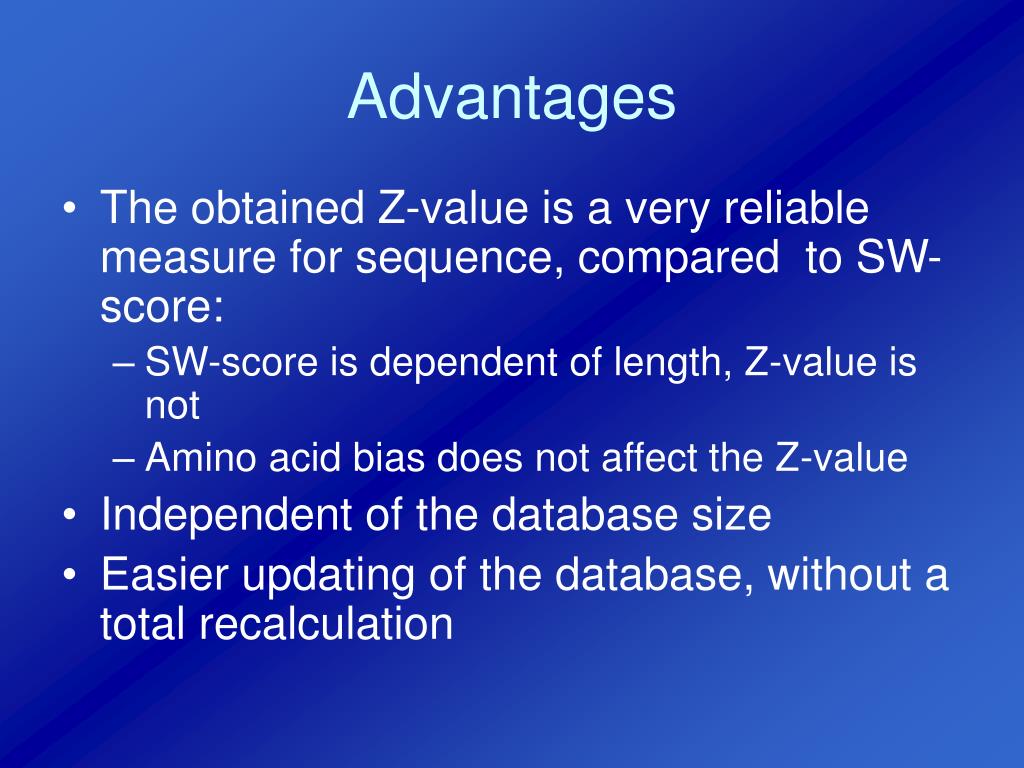 Advantages

• The obtained Z-value is a very reliable measure for sequence, compared to SW-score:
– SW-score is dependent of length, Z-value is not
– Amino acid bias does not affect the Z-value
• Independent of the database size
• Easier updating of the database, without a total recalculation